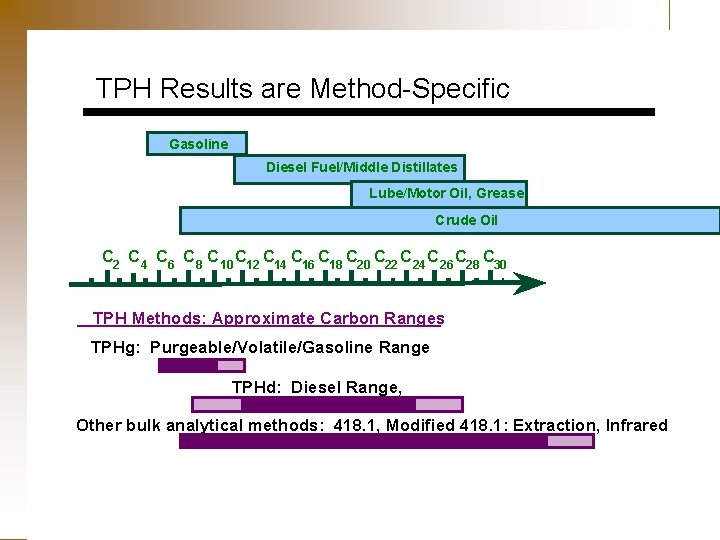 TPH Results are Method-Specific

Gasoline

Diesel Fuel/Middle Distillates

Lube/Motor Oil, Grease

Crude Oil

$C_2$ $C_4$ $C_6$ $C_8$ $C_{10}$ $C_{12}$ $C_{14}$ $C_{16}$ $C_{18}$ $C_{20}$ $C_{22}$ $C_{24}$ $C_{26}$ $C_{28}$ $C_{30}$

TPH Methods: Approximate Carbon Ranges

TPHg: Purgeable/Volatile/Gasoline Range

TPHd: Diesel Range,

Other bulk analytical methods: 418.1, Modified 418.1: Extraction, Infrared